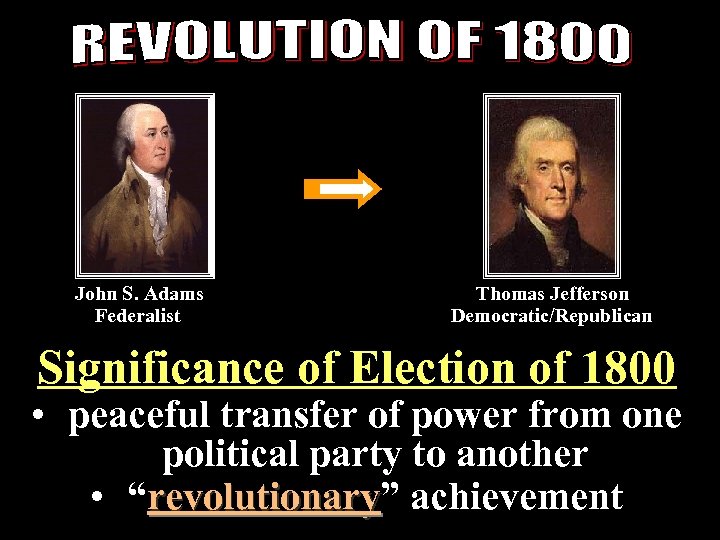 REVOLUTION OF 1800

John S. Adams
Federalist

Thomas Jefferson
Democratic/Republican

Significance of Election of 1800

• peaceful transfer of power from one political party to another
• "revolutionary" achievement